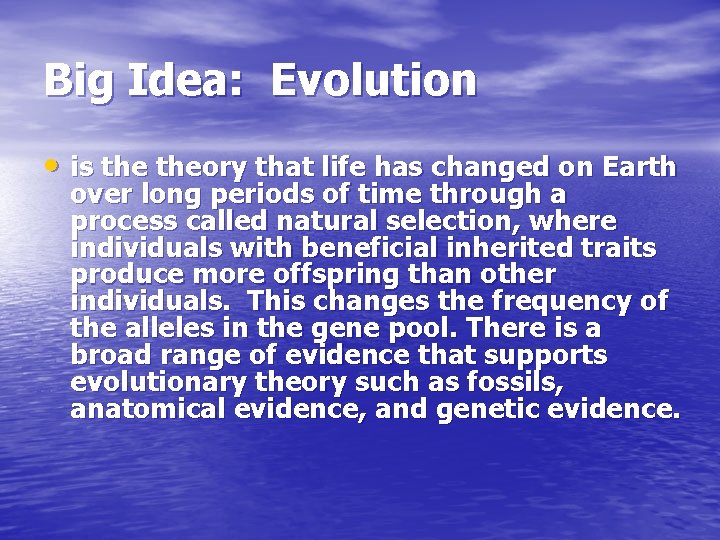 Big Idea: Evolution

• is the theory that life has changed on Earth over long periods of time through a process called natural selection, where individuals with beneficial inherited traits produce more offspring than other individuals. This changes the frequency of the alleles in the gene pool. There is a broad range of evidence that supports evolutionary theory such as fossils, anatomical evidence, and genetic evidence.